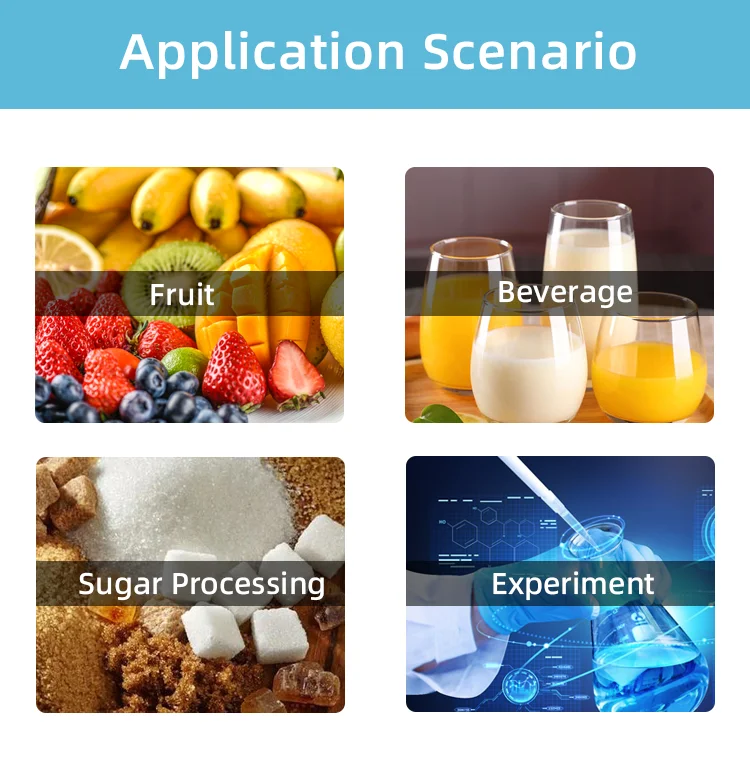 Application Scenario

Fruit

Beverage

Sugar Processing

Experiment